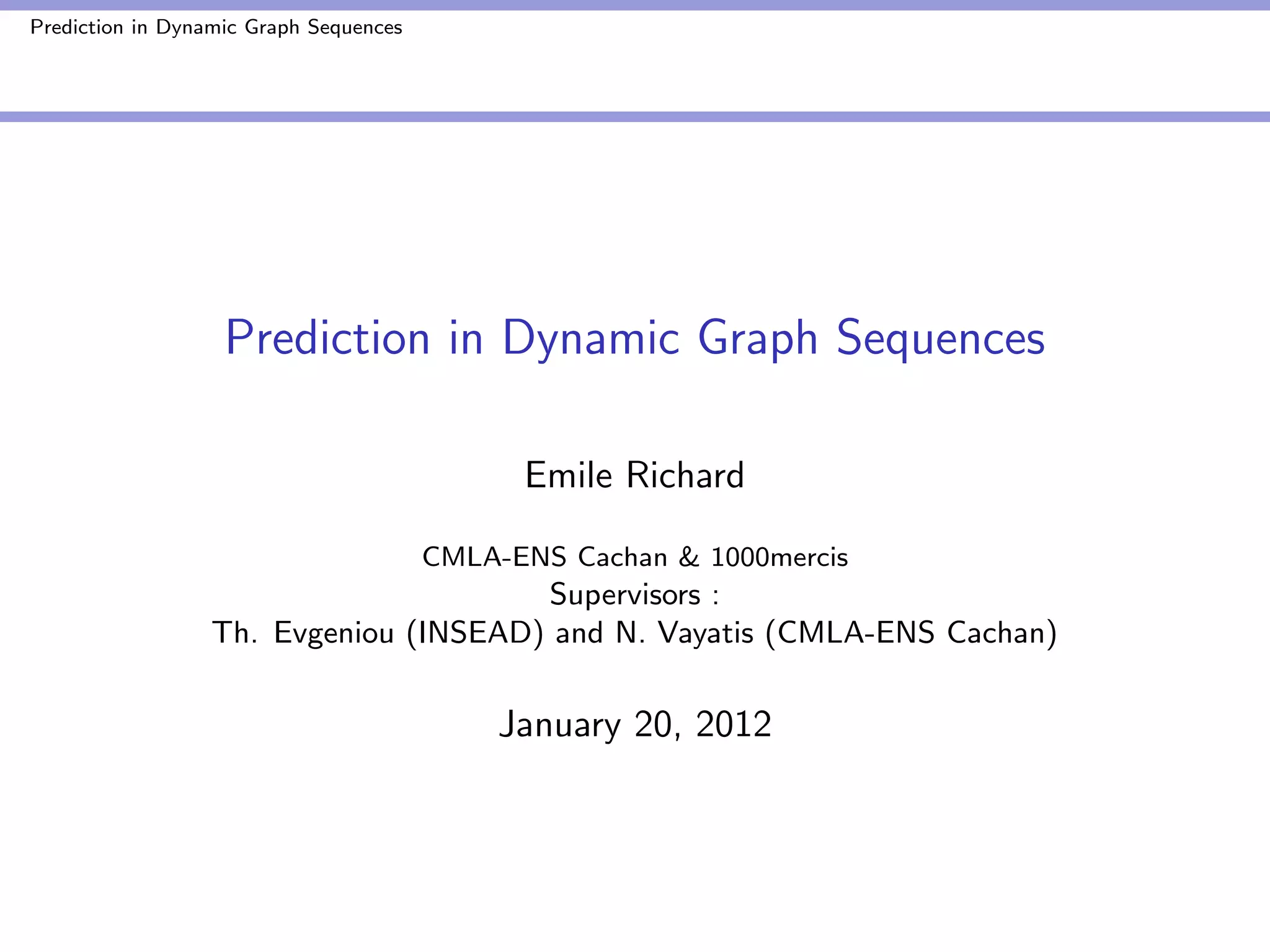 Prediction in Dynamic Graph Sequences

Prediction in Dynamic Graph Sequences

Emile Richard

CMLA-ENS Cachan & 1000mercis
Supervisors :
Th. Evgeniou (INSEAD) and N. Vayatis (CMLA-ENS Cachan)

January 20, 2012